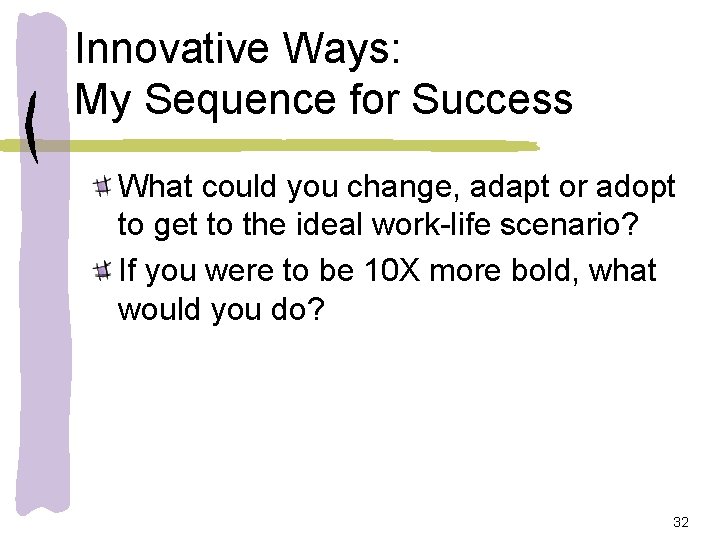 Innovative Ways:
My Sequence for Success

What could you change, adapt or adopt to get to the ideal work-life scenario?

If you were to be 10X more bold, what would you do?

32